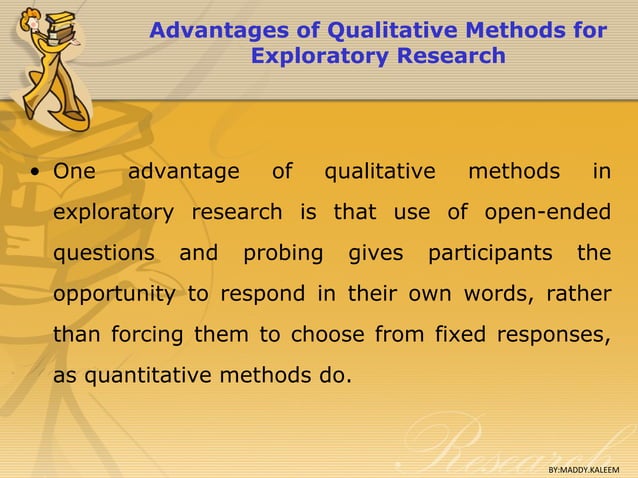 Advantages of Qualitative Methods for Exploratory Research

• One advantage of qualitative methods in exploratory research is that use of open-ended questions and probing gives participants the opportunity to respond in their own words, rather than forcing them to choose from fixed responses, as quantitative methods do.

Research

BY:MADDY.KALEEM